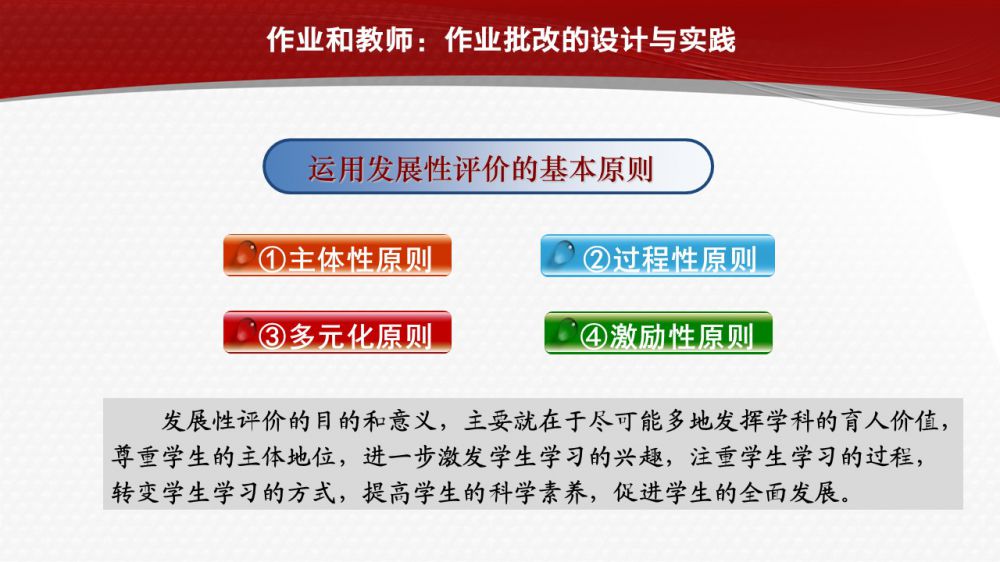 作业和教师：作业批改的设计与实践

运用发展性评价的基本原则

①主体性原则

②过程性原则

③多元化原则

④激励性原则

发展性评价的目的和意义，主要就在于尽可能多地发挥学科的育人价值，尊重学生的主体地位，进一步激发学生学习的兴趣，注重学生学习的过程，转变学生学习的方式，提高学生的科学素养，促进学生的全面发展。